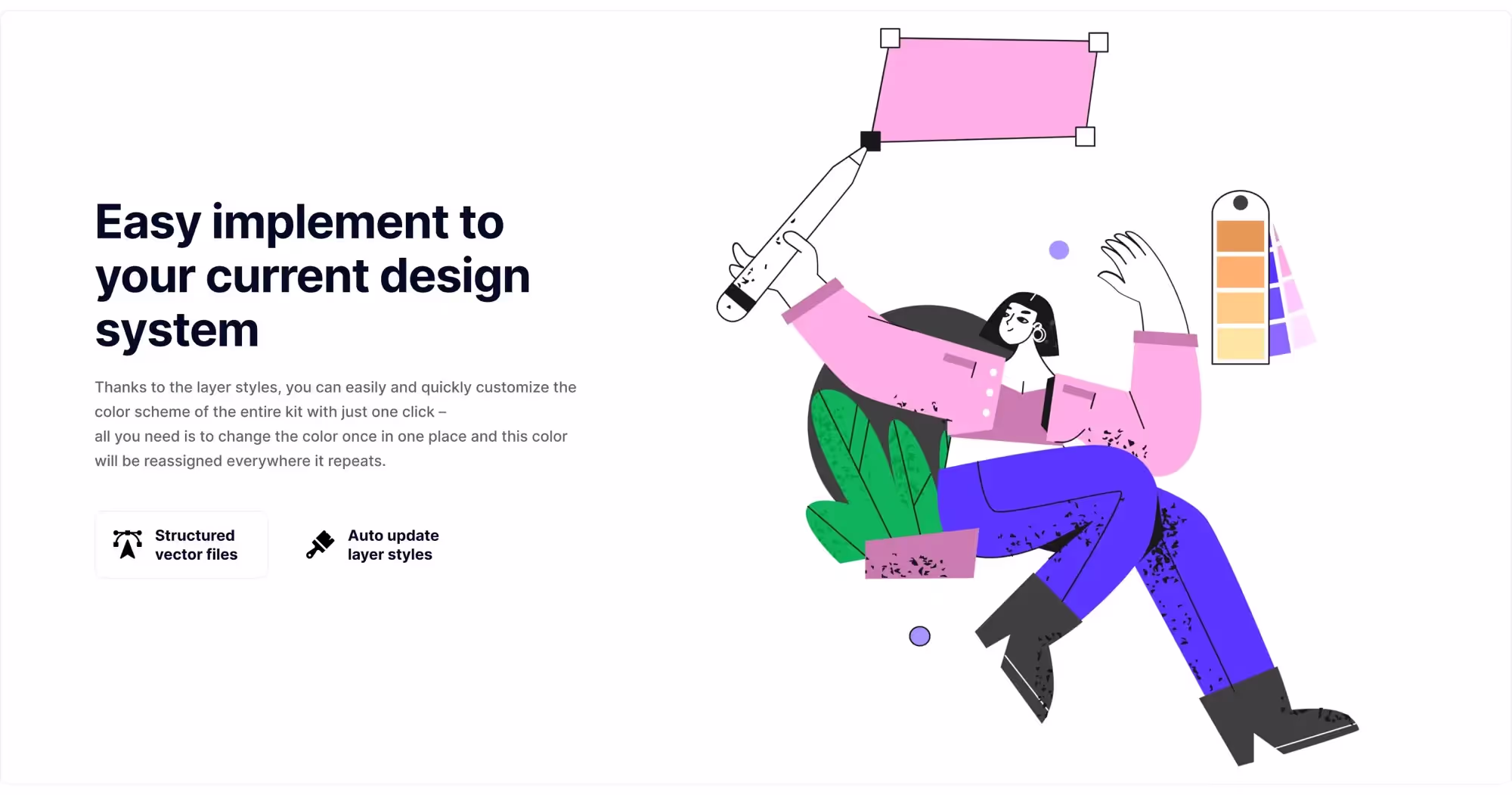 Easy implement to your current design system

Thanks to the layer styles, you can easily and quickly customize the color scheme of the entire kit with just one click –
all you need is to change the color once in one place and this color will be reassigned everywhere it repeats.

Structured vector files

Auto update layer styles